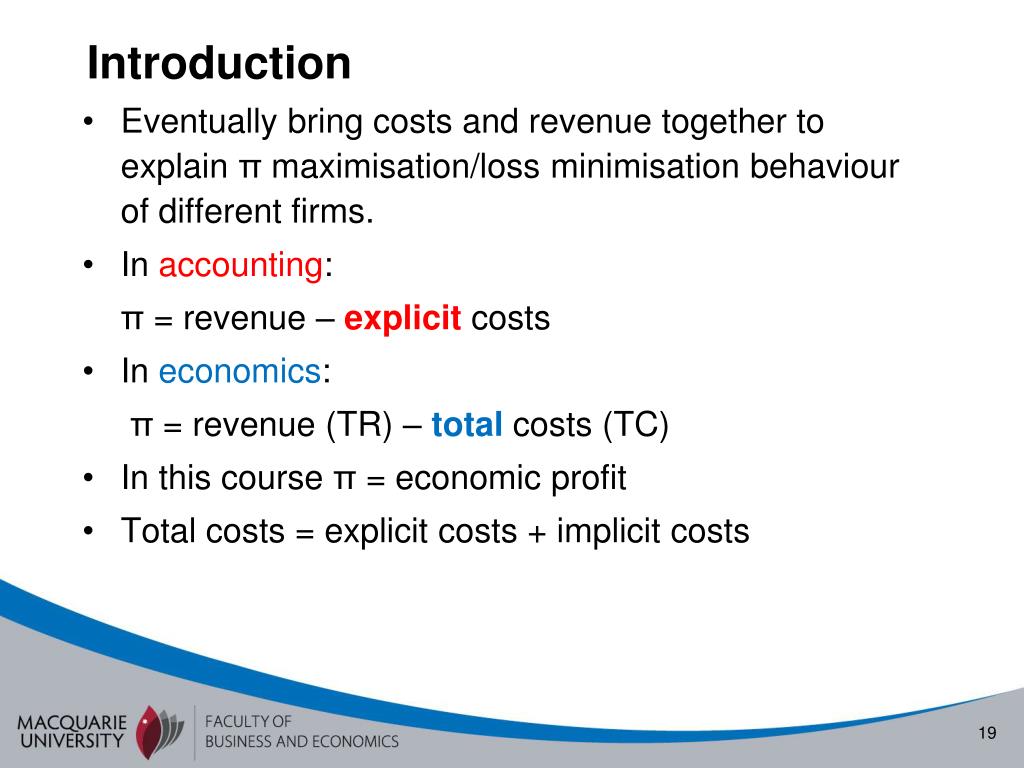 Introduction

• Eventually bring costs and revenue together to explain π maximisation/loss minimisation behaviour of different firms.

• In accounting:

π = revenue – explicit costs

• In economics:

π = revenue (TR) – total costs (TC)

• In this course π = economic profit

• Total costs = explicit costs + implicit costs

MACQUARIE UNIVERSITY

FACULTY OF BUSINESS AND ECONOMICS

19